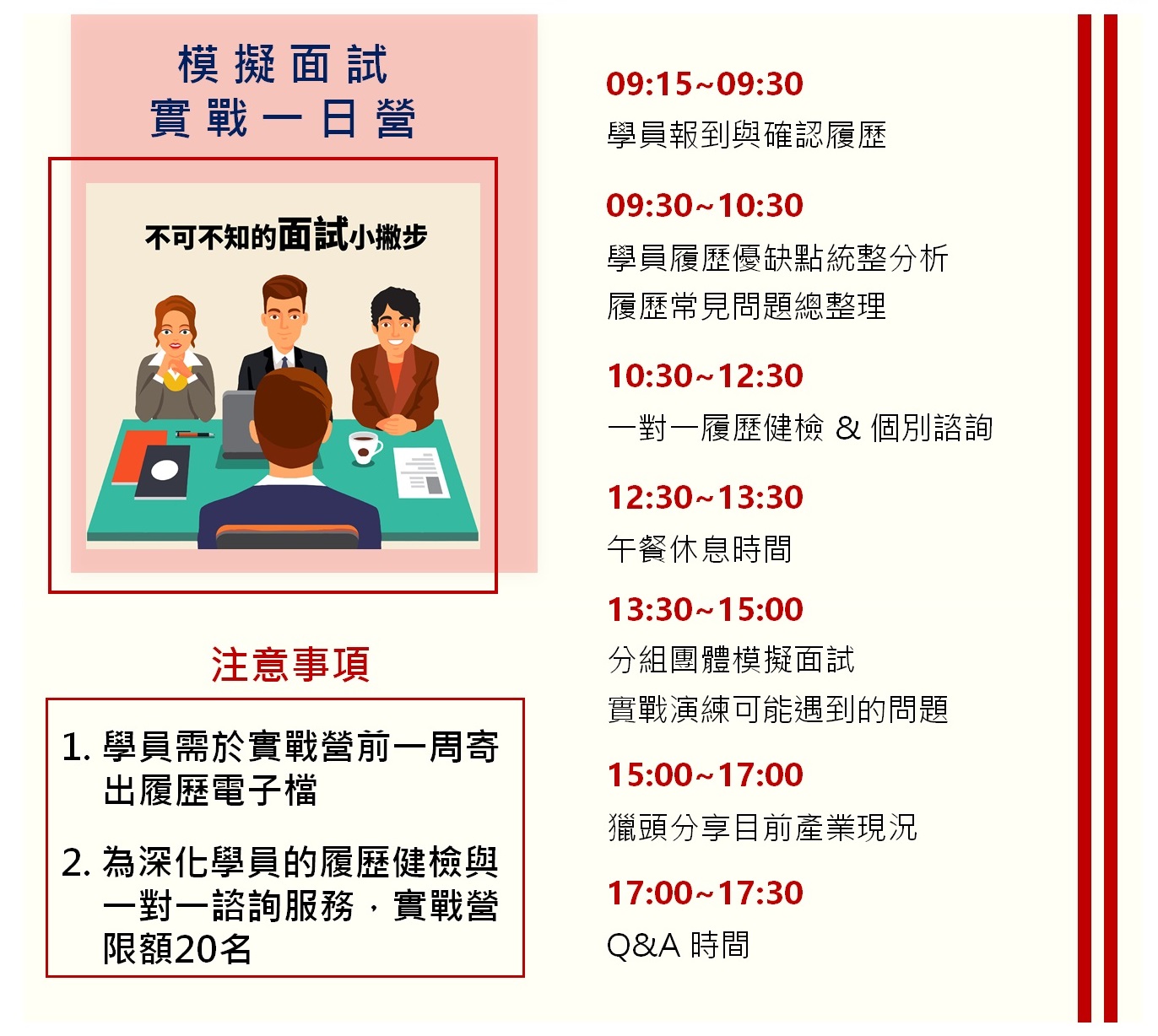 模擬面試
實戰一日營

不可不知的面試小撇步

注意事項

1. 學員需於實戰營前一周寄出履歷電子檔

2. 為深化學員的履歷健檢與一對一諮詢服務，實戰營限額20名

09:15~09:30
學員報到與確認履歷

09:30~10:30
學員履歷優缺點統整分析
履歷常見問題總整理

10:30~12:30
一對一履歷健檢 & 個別諮詢

12:30~13:30
午餐休息時間

13:30~15:00
分組團體模擬面試
實戰演練可能遇到的問題

15:00~17:00
獵頭分享目前產業現況

17:00~17:30
Q&A 時間